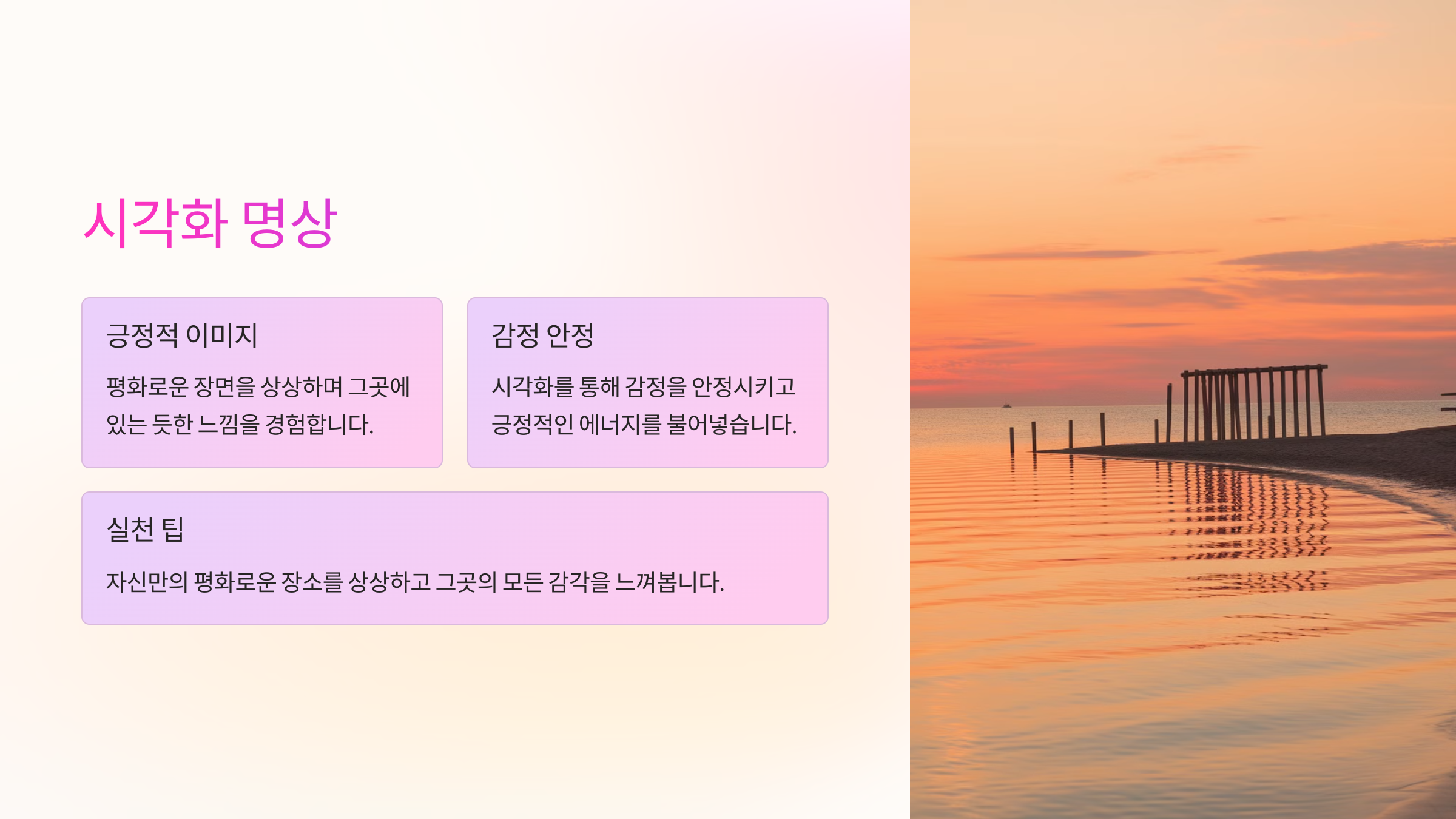 시각화 명상

긍정적 이미지

평화로운 장면을 상상하며 그곳에 있는 듯한 느낌을 경험합니다.

감정 안정

시각화를 통해 감정을 안정시키고 긍정적인 에너지를 불어넣습니다.

실천 팁

자신만의 평화로운 장소를 상상하고 그곳의 모든 감각을 느껴봅니다.